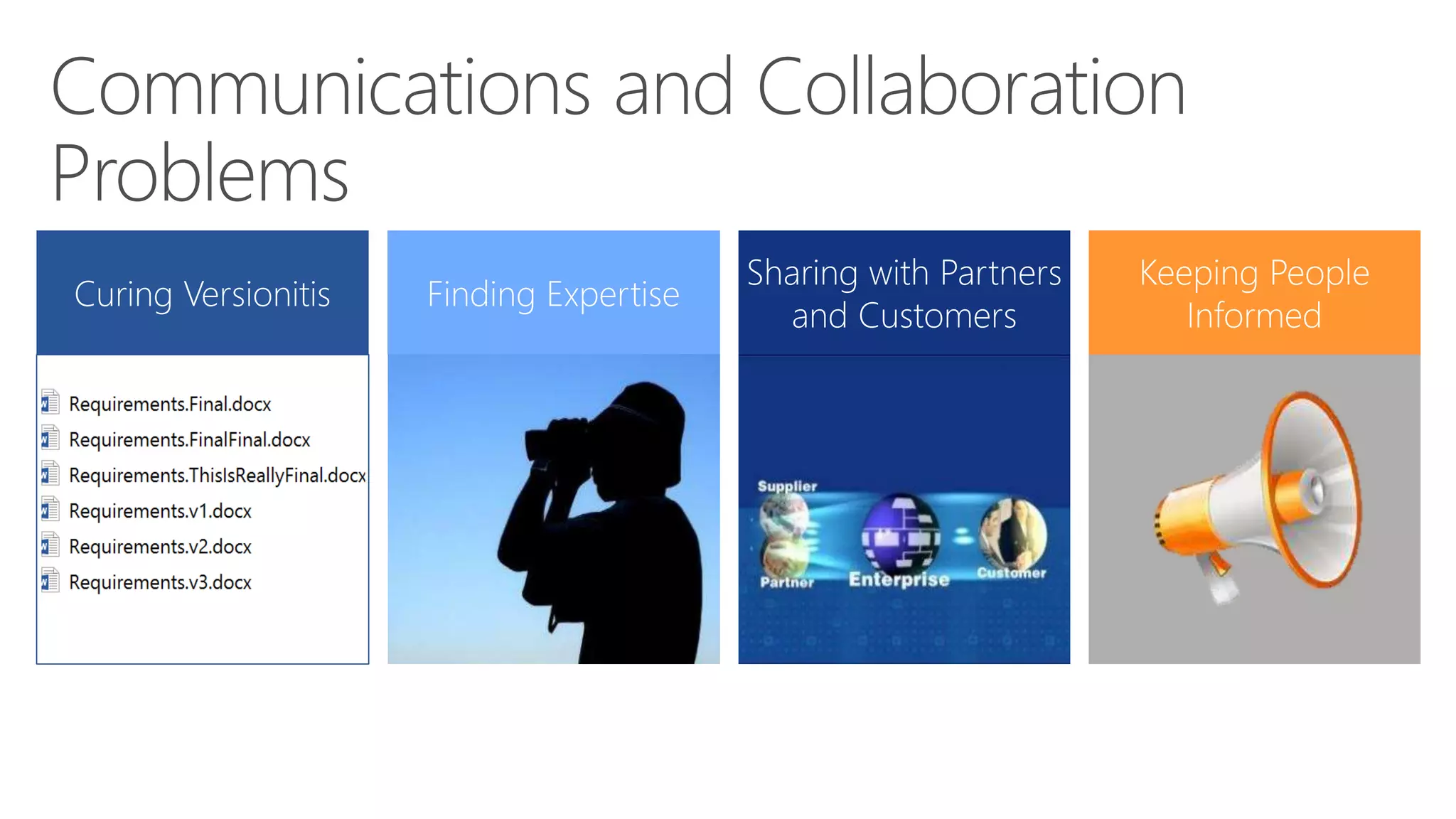 Communications and Collaboration Problems

Curing Versionitis

Requirements.Final.docx
Requirements.FinalFinal.docx
Requirements.ThisIsReallyFinal.docx
Requirements.v1.docx
Requirements.v2.docx
Requirements.v3.docx

Finding Expertise

Sharing with Partners and Customers

Supplier
Partner
Enterprise
Customer

Keeping People Informed